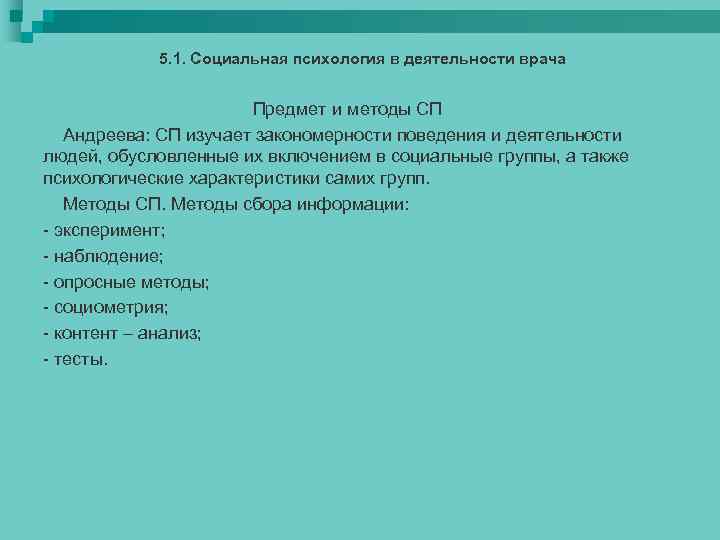 5.1. Социальная психология в деятельности врача

Предмет и методы СП

Андреева: СП изучает закономерности поведения и деятельности людей, обусловленные их включением в социальные группы, а также психологические характеристики самих групп.

Методы СП. Методы сбора информации:

- эксперимент;
- наблюдение;
- опросные методы;
- социометрия;
- контент – анализ;
- тесты.